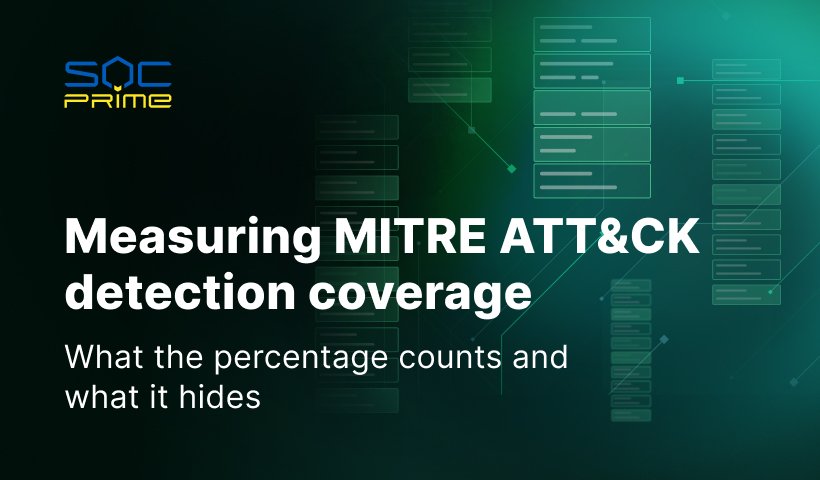 SOC
PRIME

Measuring MITRE ATT&CK detection coverage

What the percentage counts and what it hides